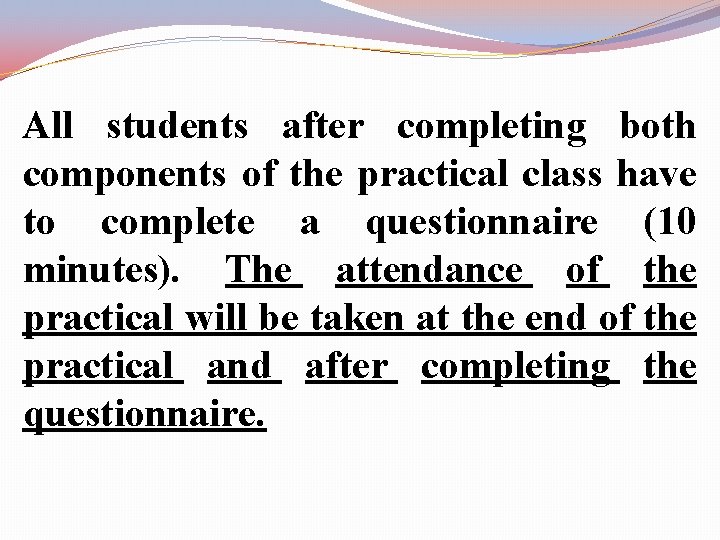 All students after completing both components of the practical class have to complete a questionnaire (10 minutes). The attendance of the practical will be taken at the end of the practical and after completing the questionnaire.